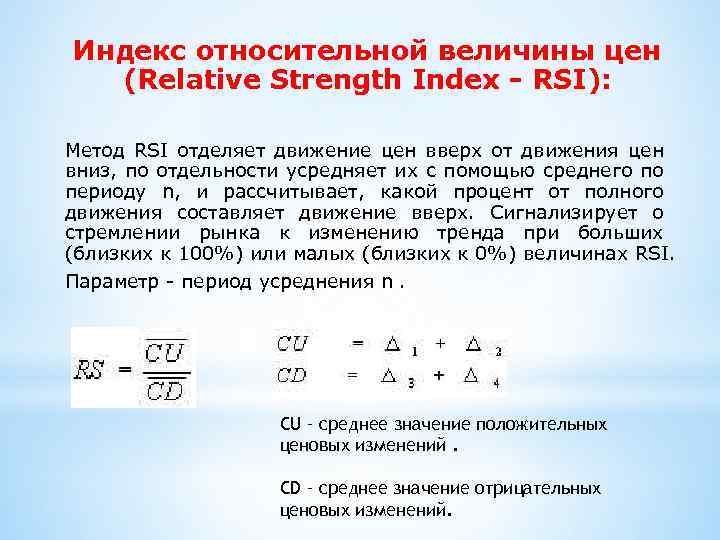 Индекс относительной величины цен (Relative Strength Index - RSI):

Метод RSI отделяет движение цен вверх от движения цен вниз, по отдельности усредняет их с помощью среднего по периоду n, и рассчитывает, какой процент от полного движения составляет движение вверх. Сигнализирует о стремлении рынка к изменению тренда при больших (близких к 100%) или малых (близких к 0%) величинах RSI.

Параметр - период усреднения n .

$RS = \frac{\overline{CU}}{\overline{CD}}$

$CU = \Delta_1 + \Delta_2$
$CD = \Delta_3 + \Delta_4$

CU - среднее значение положительных ценовых изменений .

CD - среднее значение отрицательных ценовых изменений.